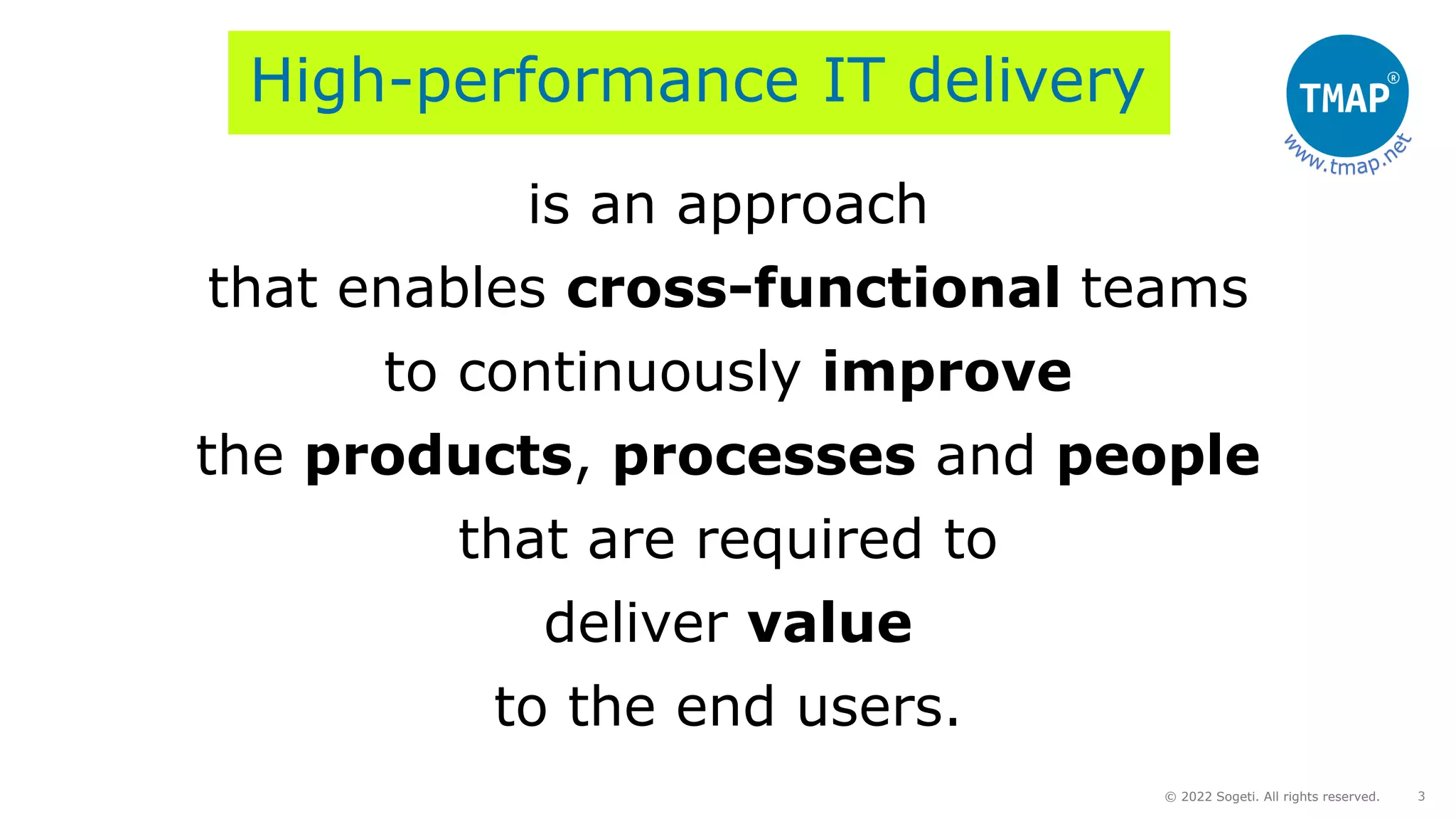 High-performance IT delivery

TMAP®
www.tmap.net

is an approach
that enables cross-functional teams
to continuously improve
the products, processes and people
that are required to
deliver value
to the end users.

© 2022 Sogeti. All rights reserved. 3